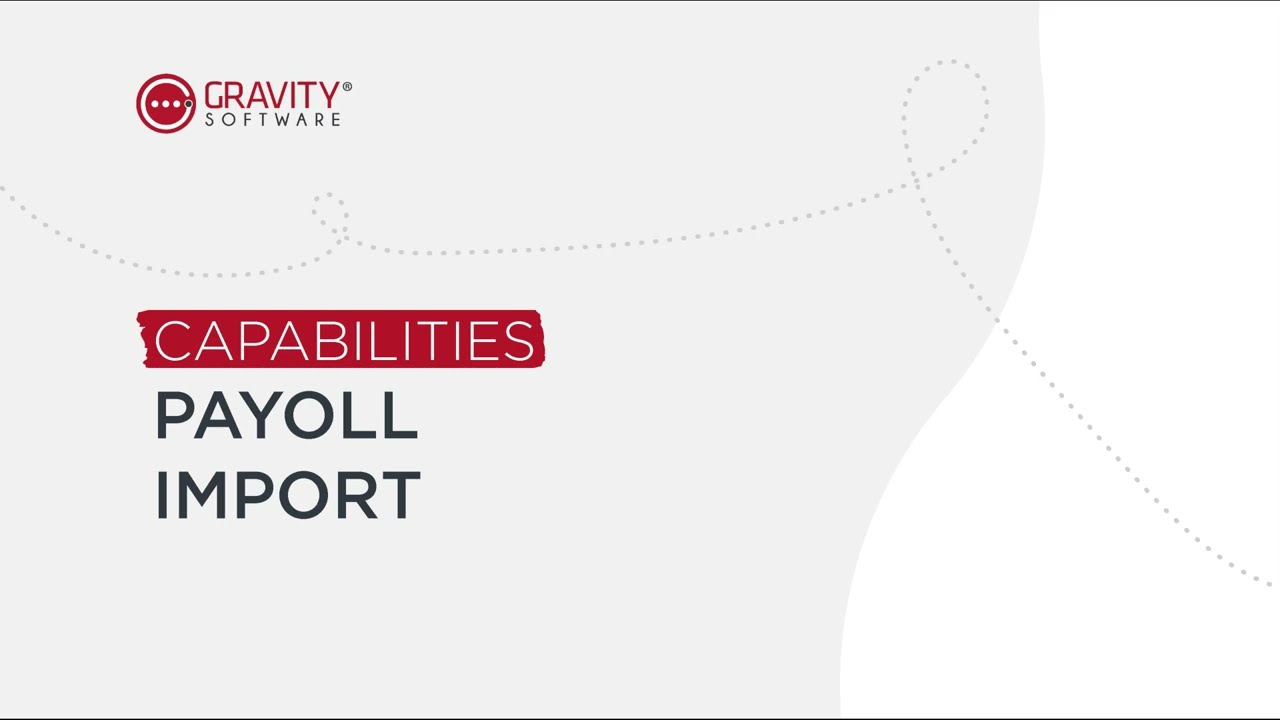 GRAVITY®
SOFTWARE

CAPABILITIES
PAYOLL
IMPORT